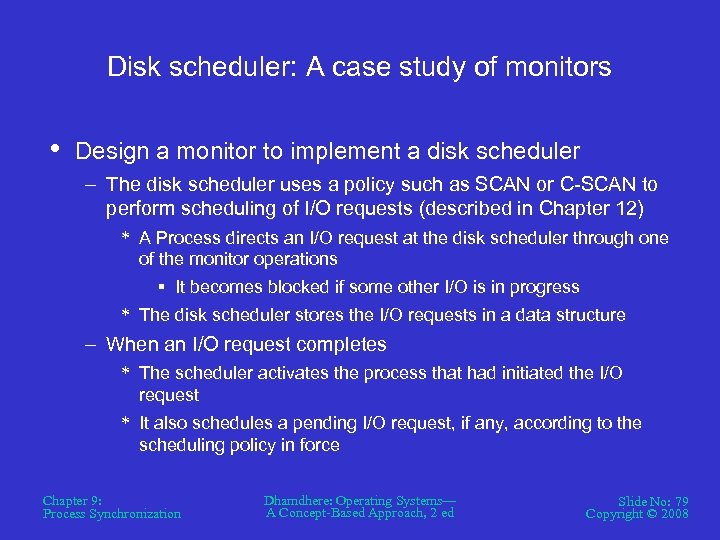 Disk scheduler: A case study of monitors

• Design a monitor to implement a disk scheduler

– The disk scheduler uses a policy such as SCAN or C-SCAN to perform scheduling of I/O requests (described in Chapter 12)

* A Process directs an I/O request at the disk scheduler through one of the monitor operations

▪ It becomes blocked if some other I/O is in progress

* The disk scheduler stores the I/O requests in a data structure

– When an I/O request completes

* The scheduler activates the process that had initiated the I/O request

* It also schedules a pending I/O request, if any, according to the scheduling policy in force

Chapter 9:
Process Synchronization

Dhamdhere: Operating Systems—
A Concept-Based Approach, 2 ed

Slide No: 79
Copyright © 2008